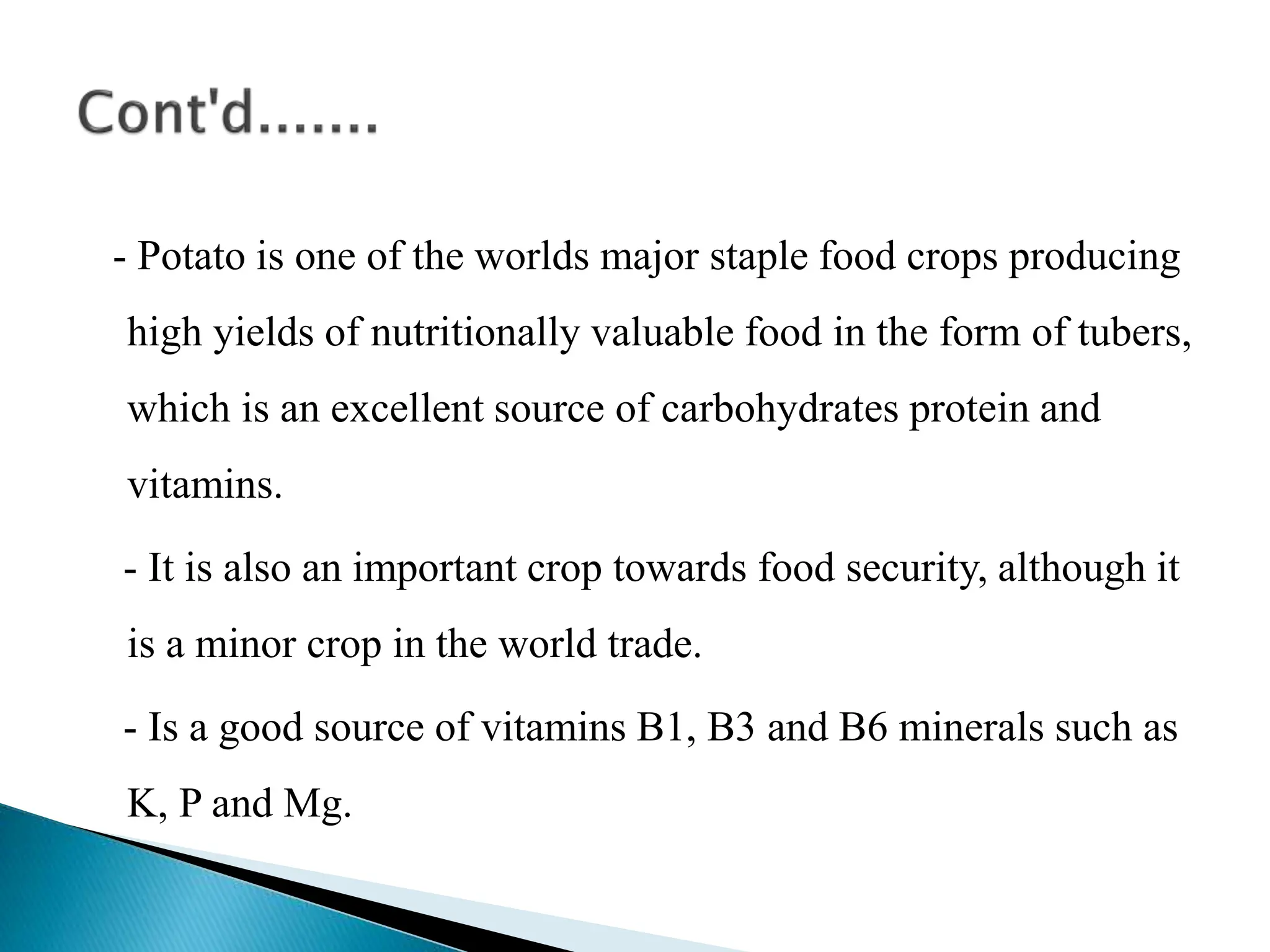 Cont'd.......

- Potato is one of the worlds major staple food crops producing high yields of nutritionally valuable food in the form of tubers, which is an excellent source of carbohydrates protein and vitamins.

- It is also an important crop towards food security, although it is a minor crop in the world trade.

- Is a good source of vitamins B1, B3 and B6 minerals such as K, P and Mg.